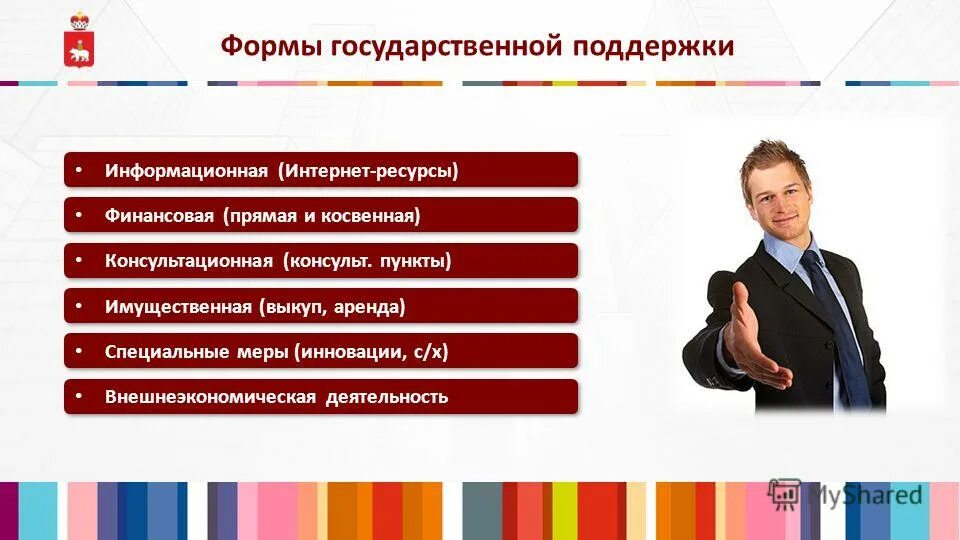 Формы государственной поддержки

• Информационная (Интернет-ресурсы)
• Финансовая (прямая и косвенная)
• Консультационная (консульт. пункты)
• Имущественная (выкуп, аренда)
• Специальные меры (инновации, с/х)
• Внешнеэкономическая деятельность

MyShared